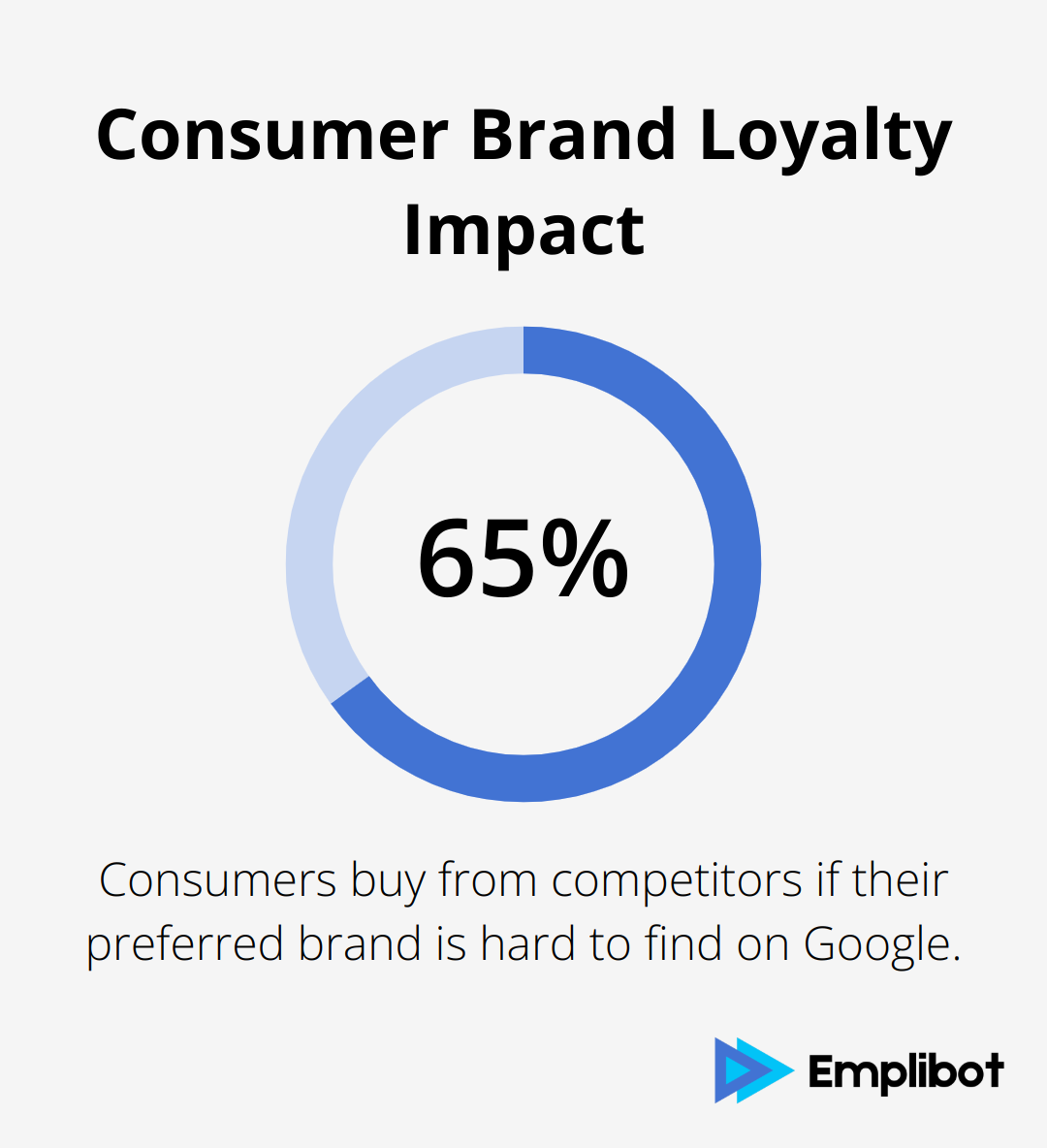 Consumer Brand Loyalty Impact

65%

Consumers buy from competitors if their preferred brand is hard to find on Google.

Emplibot